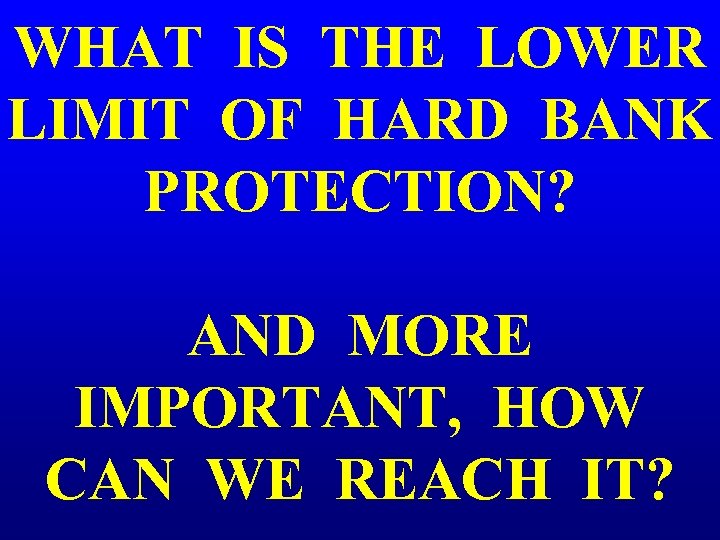 WHAT IS THE LOWER LIMIT OF HARD BANK PROTECTION?

AND MORE IMPORTANT, HOW CAN WE REACH IT?